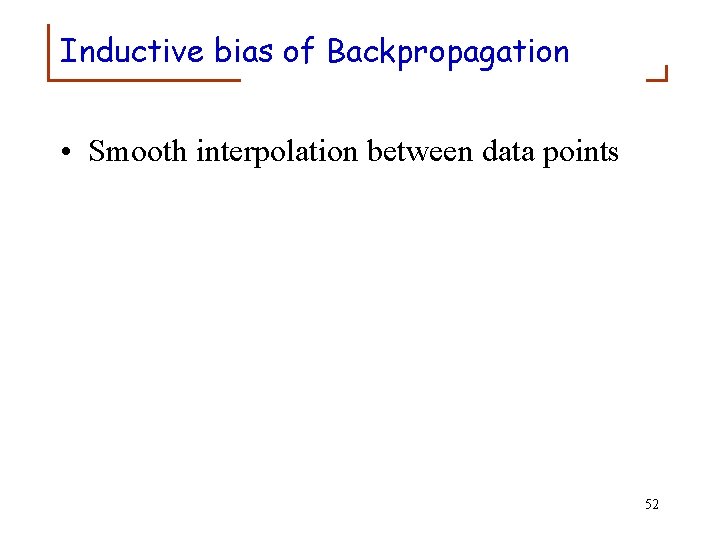 Inductive bias of Backpropagation

• Smooth interpolation between data points

52